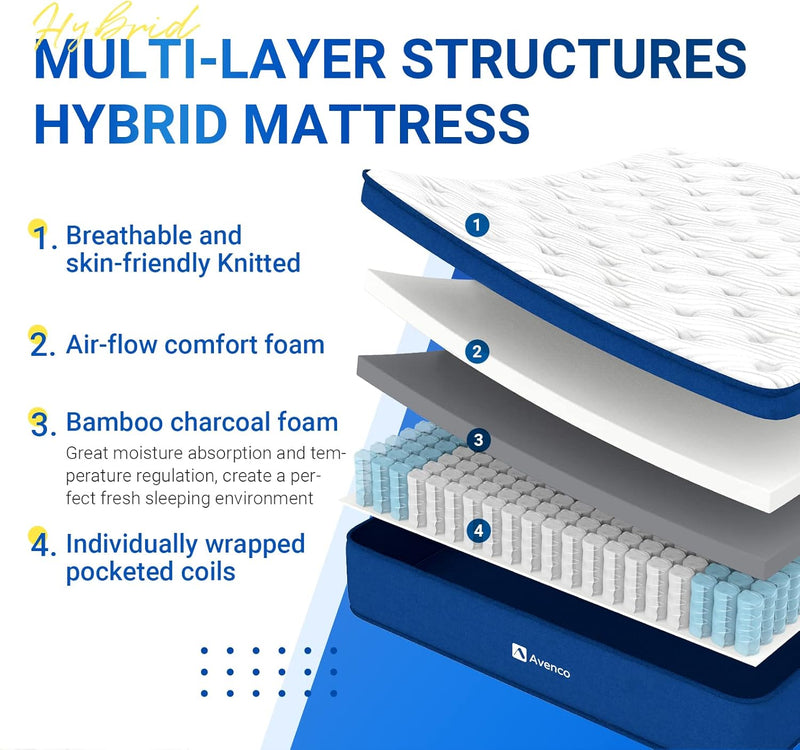 Hybrid
MULTI-LAYER STRUCTURES HYBRID MATTRESS

1. Breathable and skin-friendly Knitted

2. Air-flow comfort foam

3. Bamboo charcoal foam
Great moisture absorption and temperature regulation, create a perfect fresh sleeping environment

4. Individually wrapped pocketed coils

1
2
3
4

Avenco